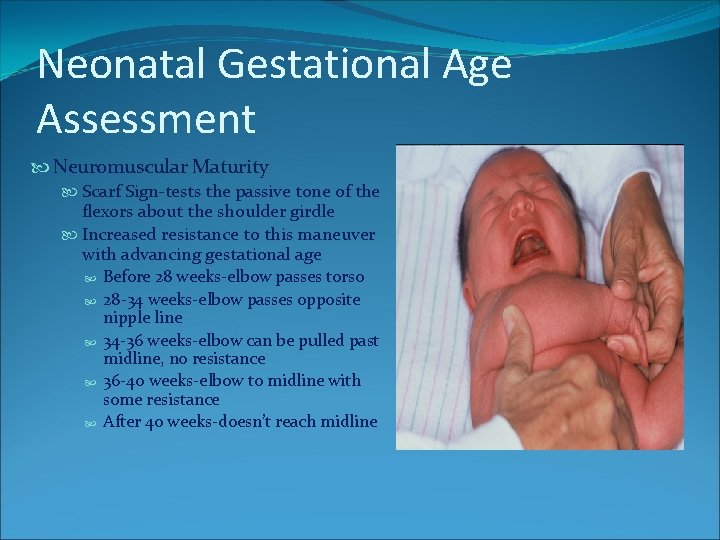 Neonatal Gestational Age Assessment

Neuromuscular Maturity

Scarf Sign-tests the passive tone of the flexors about the shoulder girdle

Increased resistance to this maneuver with advancing gestational age

Before 28 weeks-elbow passes torso

28-34 weeks-elbow passes opposite nipple line

34-36 weeks-elbow can be pulled past midline, no resistance

36-40 weeks-elbow to midline with some resistance

After 40 weeks-doesn't reach midline